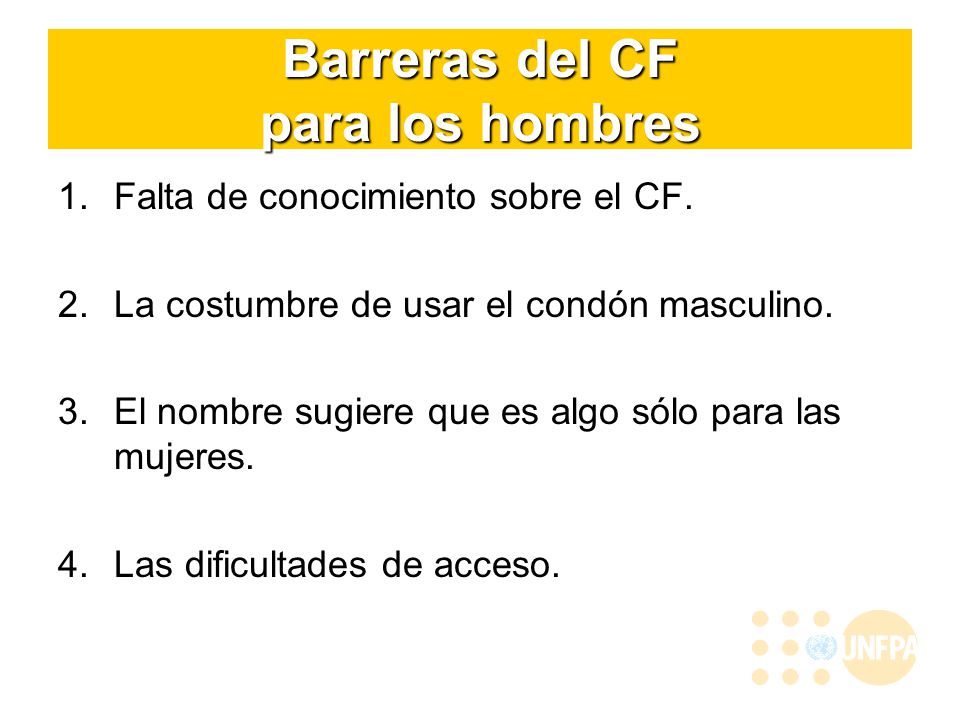 Barreras del CF
para los hombres

1. Falta de conocimiento sobre el CF.

2. La costumbre de usar el condón masculino.

3. El nombre sugiere que es algo sólo para las mujeres.

4. Las dificultades de acceso.

UNFPA